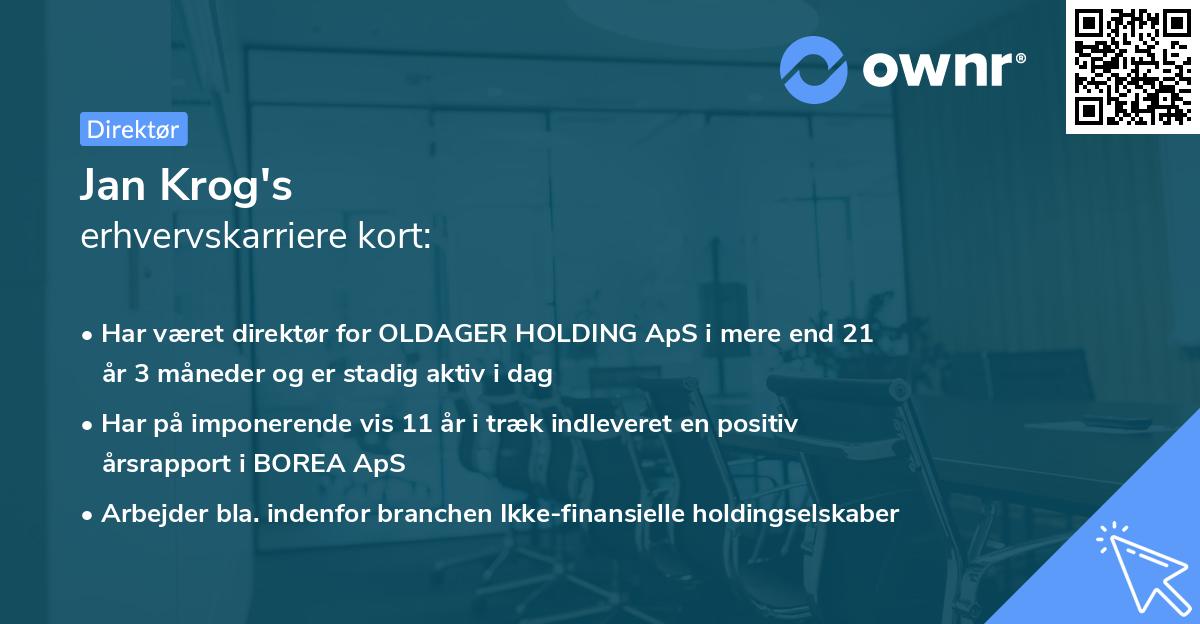 ownr®

Direktør

Jan Krog's
erhvervskarriere kort:

• Har været direktør for OLDAGER HOLDING ApS i mere end 21 år 3 måneder og er stadig aktiv i dag

• Har på imponerende vis 11 år i træk indleveret en positiv årsrapport i BOREA ApS

• Arbejder bla. indenfor branchen Ikke-finansielle holdingselskaber